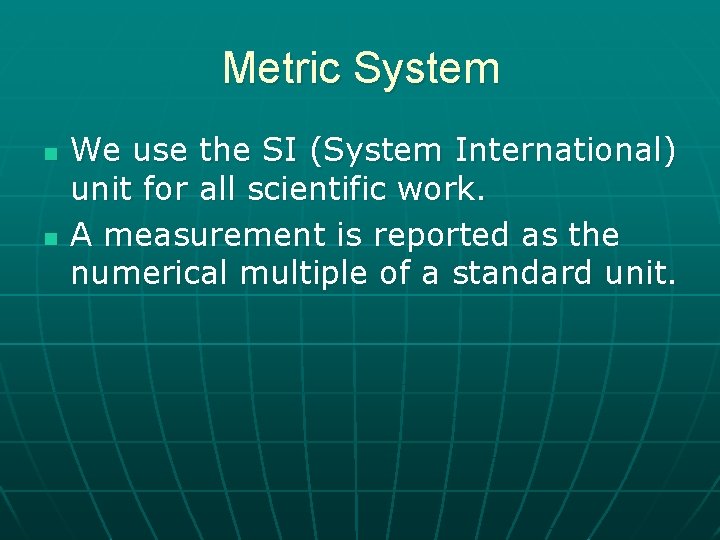 Metric System

- We use the SI (System International) unit for all scientific work.
- A measurement is reported as the numerical multiple of a standard unit.